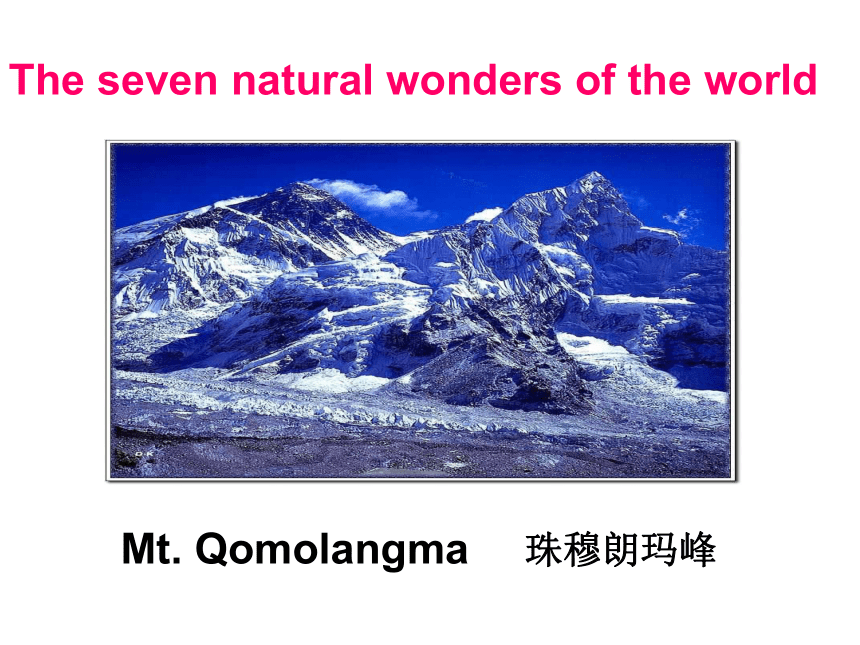 The seven natural wonders of the world

Mt. Qomolangma 珠穆朗玛峰